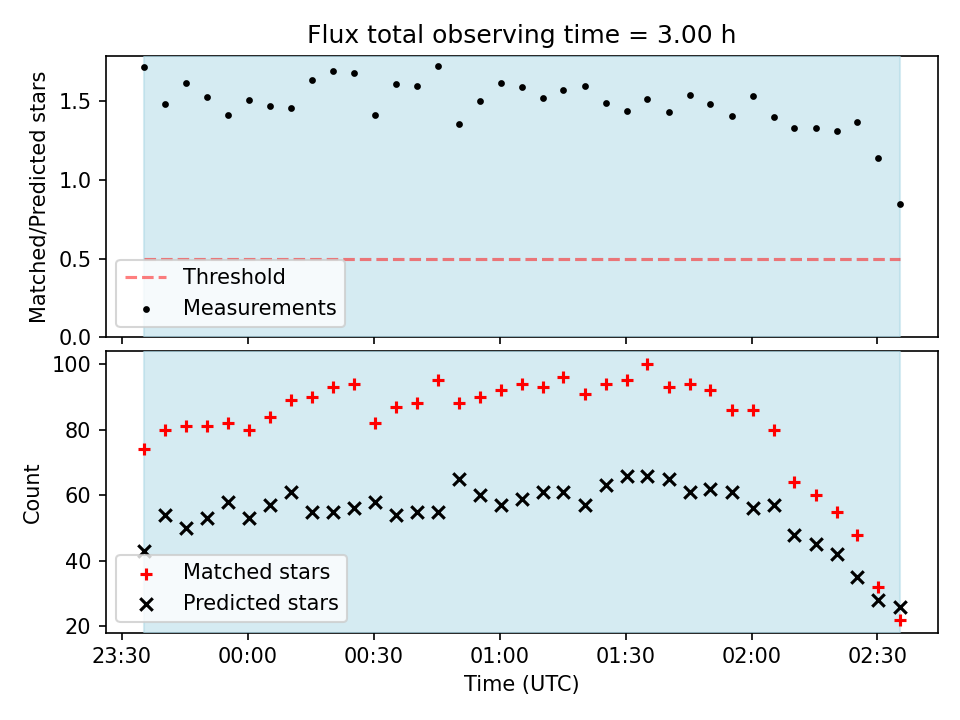 Flux total observing time = 3.00 h

Matched/Predicted stars

1.5
1.0
0.5
0.0

Threshold
Measurements

Count

100
80
60
40
20

Matched stars
Predicted stars

23:30
00:00
00:30
01:00
01:30
02:00
02:30

Time (UTC)